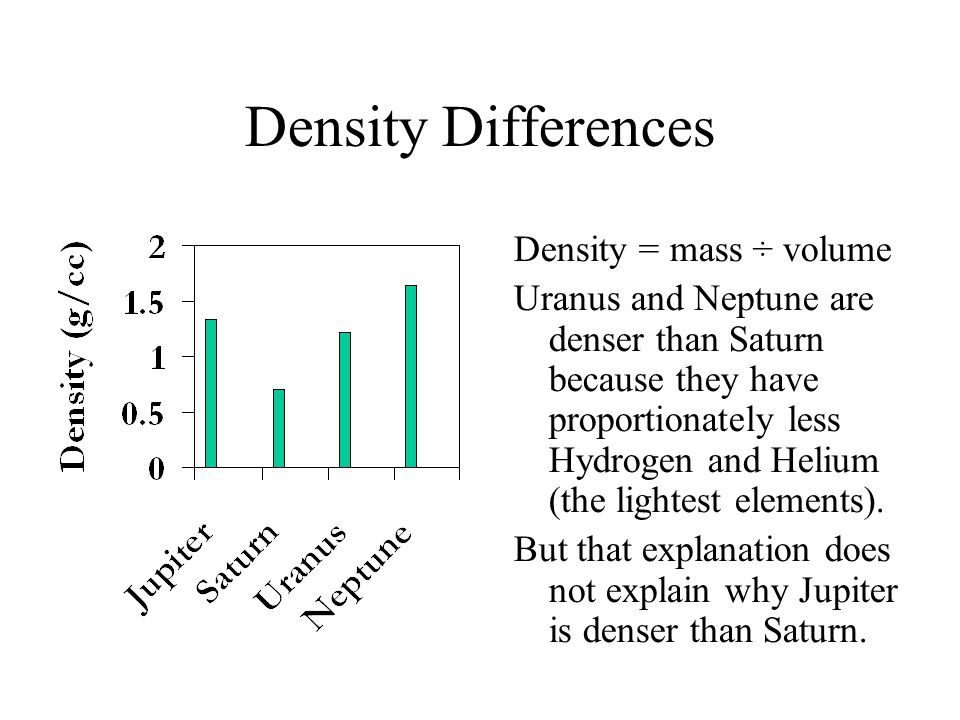 Density Differences

Density (g/cc)

2
1.5
1
0.5
0

Jupiter
Saturn
Uranus
Neptune

Density = mass ÷ volume

Uranus and Neptune are denser than Saturn because they have proportionately less Hydrogen and Helium (the lightest elements).

But that explanation does not explain why Jupiter is denser than Saturn.